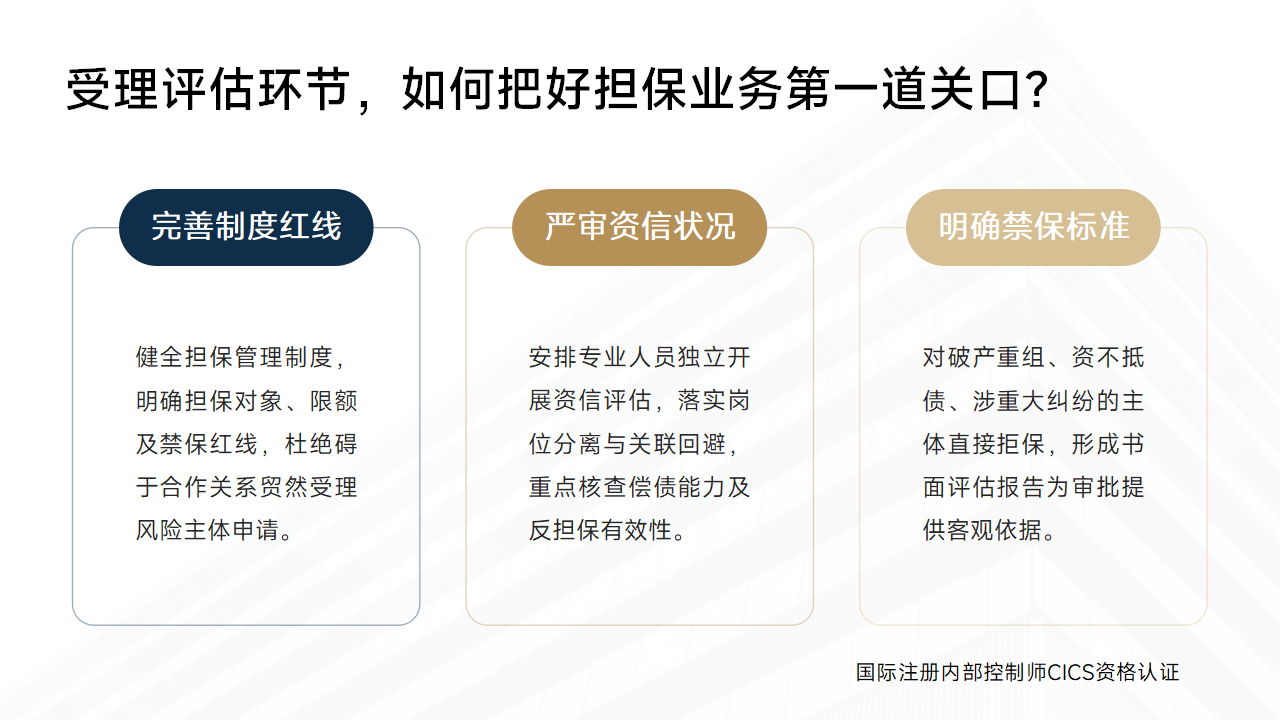 受理评估环节，如何把好担保业务第一道关口?

完善制度红线

健全担保管理制度，明确担保对象、限额及禁保红线，杜绝碍于合作关系贸然受理风险主体申请。

严审资信状况

安排专业人员独立开展资信评估，落实岗位分离与关联回避，重点核查偿债能力及反担保有效性。

明确禁保标准

对破产重组、资不抵债、涉重大纠纷的主体直接拒保，形成书面评估报告为审批提供客观依据。

国际注册内部控制师CICS资格认证